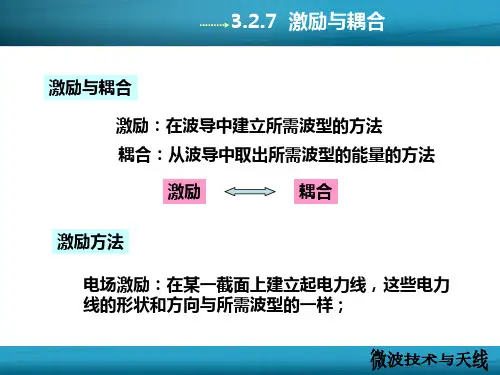 3.2.7 激励与耦合

激励与耦合

激励：在波导中建立所需波型的方法

耦合：从波导中取出所需波型的能量的方法

激励

耦合

激励方法

电场激励：在某一截面上建立起电力线，这些电力线的形状和方向与所需波型的一样；

微波技术与天线